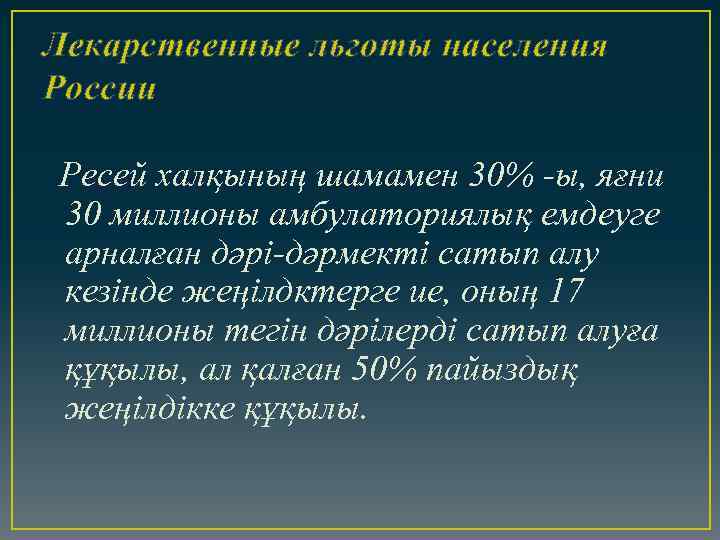 Лекарственные льготы населения России

Ресей халқының шамамен 30% -ы, яғни 30 миллионы амбулаториялық емдеуге арналған дәрі-дәрмекті сатып алу кезінде жеңілдктерге ие, оның 17 миллионы тегін дәрілерді сатып алуға құқылы, ал қалған 50% пайыздық жеңілдікке құқылы.